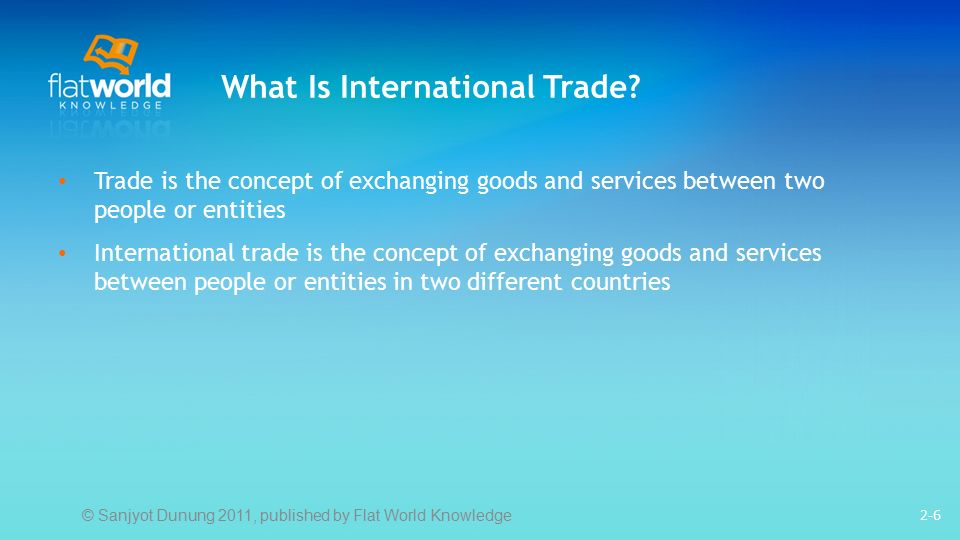 flatworld
KNOWLEDGE

What Is International Trade?

• Trade is the concept of exchanging goods and services between two people or entities

• International trade is the concept of exchanging goods and services between people or entities in two different countries

© Sanjyot Dunung 2011, published by Flat World Knowledge

2-6